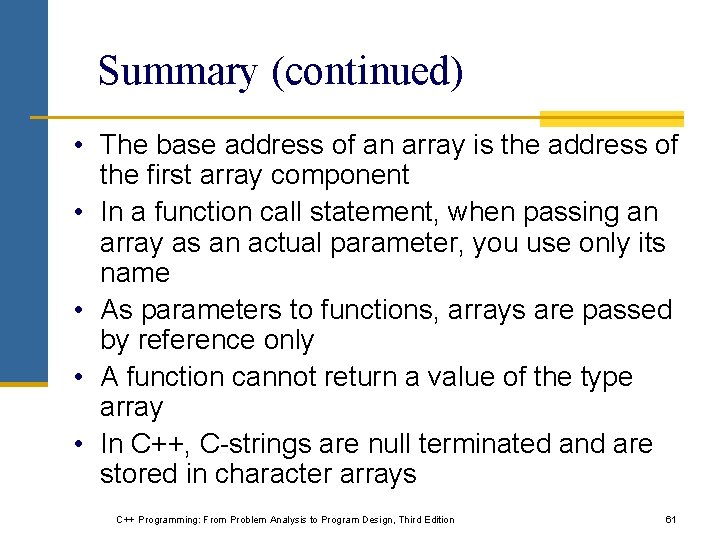 Summary (continued)

• The base address of an array is the address of the first array component
• In a function call statement, when passing an array as an actual parameter, you use only its name
• As parameters to functions, arrays are passed by reference only
• A function cannot return a value of the type array
• In C++, C-strings are null terminated and are stored in character arrays

C++ Programming: From Problem Analysis to Program Design, Third Edition

61